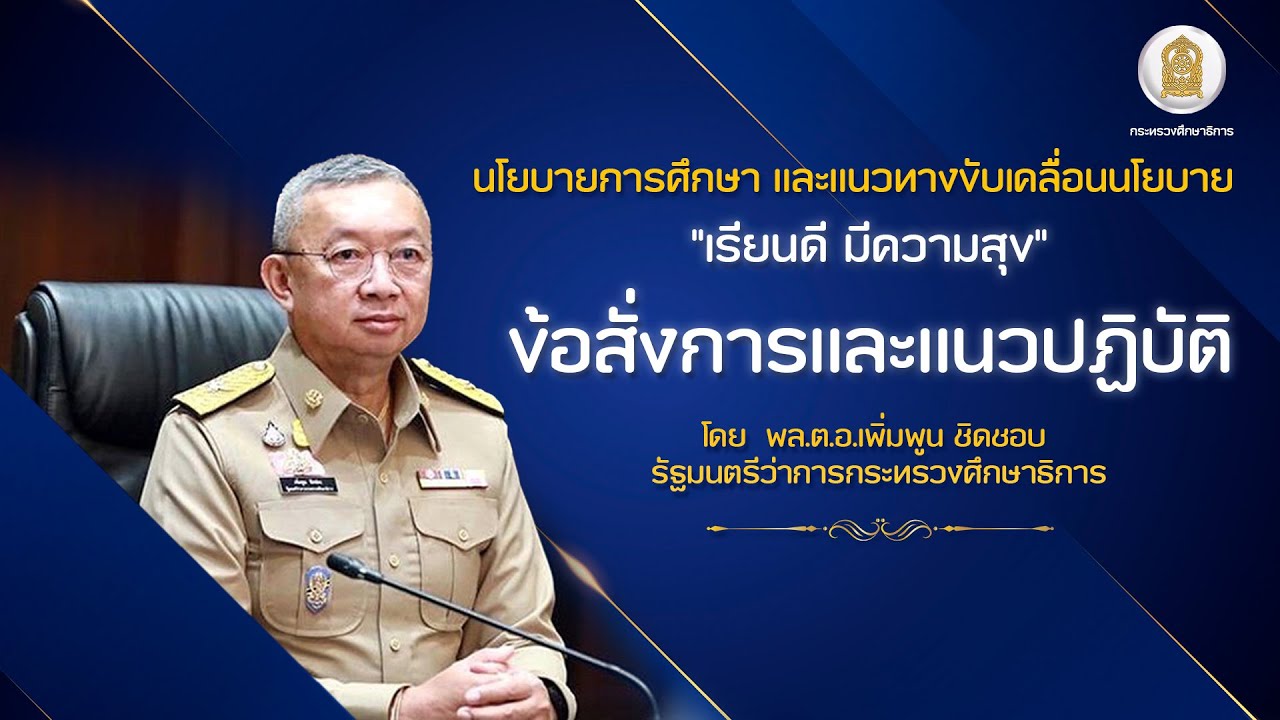 กระทรวงศึกษาธิการ

นโยบายการศึกษา และแนวทางขับเคลื่อนนโยบาย

"เรียนดี มีความสุข"

ข้อสั่งการและแนวปฏิบัติ

โดย พล.ต.อ.เพิ่มพูน ชิดชอบ
รัฐมนตรีว่าการกระทรวงศึกษาธิการ